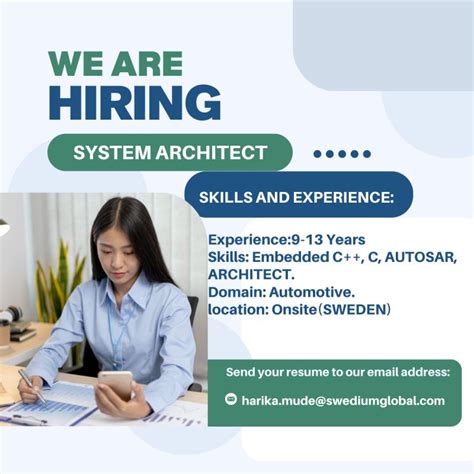 WE ARE
HIRING

SYSTEM ARCHITECT

SKILLS AND EXPERIENCE:

Experience:9-13 Years
Skills: Embedded C++, C, AUTOSAR, ARCHITECT.
Domain: Automotive.
location: Onsite(SWEDEN)

Send your resume to our email address:

harika.mude@swediumglobal.com